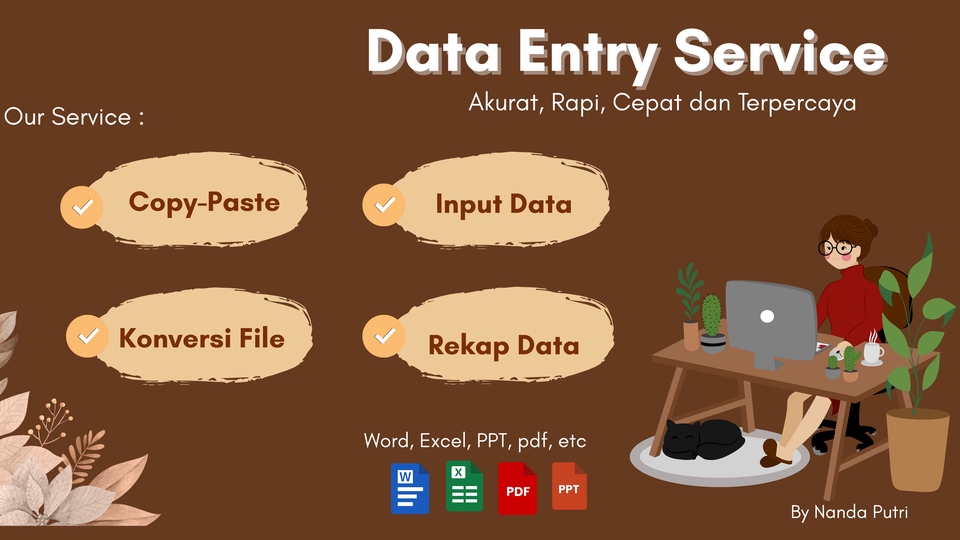 Data Entry Service

Akurat, Rapi, Cepat dan Terpercaya

Our Service :

Copy-Paste

Input Data

Konversi File

Rekap Data

Word, Excel, PPT, pdf, etc

W

X

PDF

PPT

By Nanda Putri